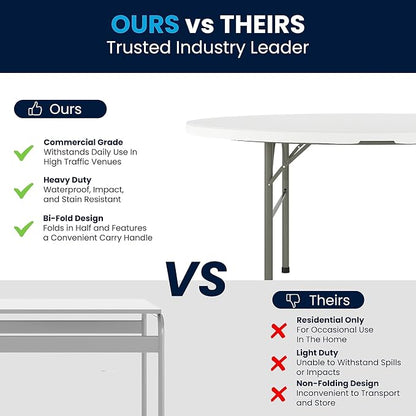 OURS vs THEIRS
Trusted Industry Leader

Ours

Commercial Grade
Withstands Daily Use In High Traffic Venues

Heavy Duty
Waterproof, Impact, and Stain Resistant

Bi-Fold Design
Folds in Half and Features a Convenient Carry Handle

VS

Theirs

Residential Only
For Occasional Use In The Home

Light Duty
Unable to Withstand Spills or Impacts

Non-Folding Design
Inconvenient to Transport and Store